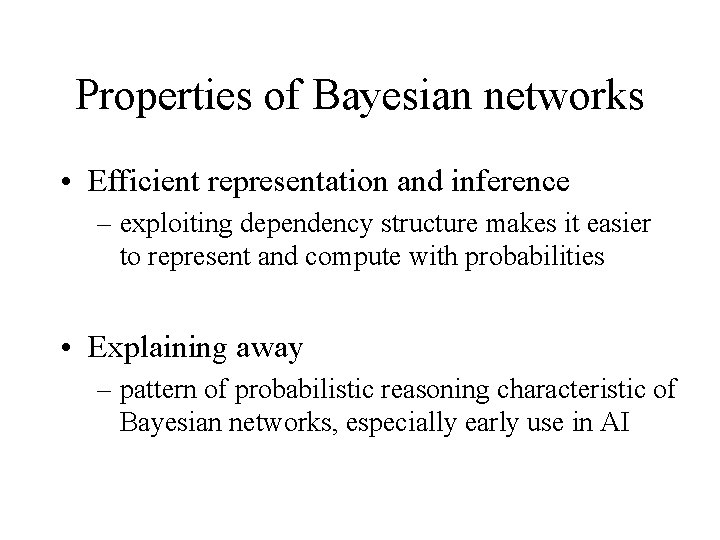 Properties of Bayesian networks

• Efficient representation and inference
– exploiting dependency structure makes it easier to represent and compute with probabilities

• Explaining away
– pattern of probabilistic reasoning characteristic of Bayesian networks, especially early use in AI